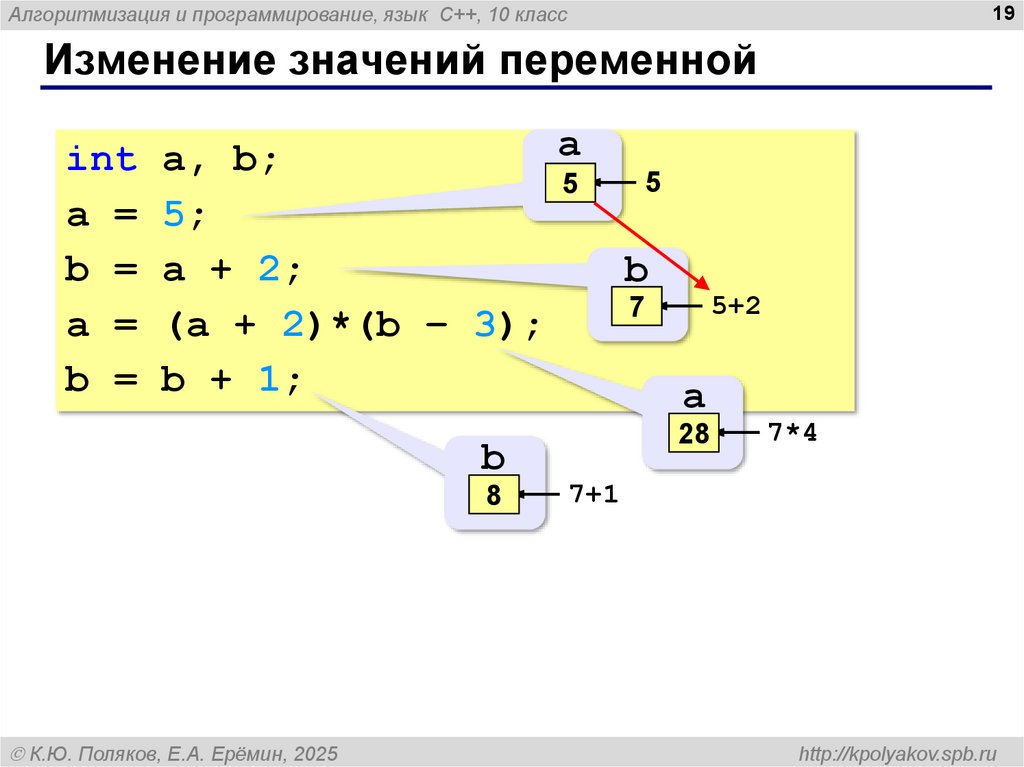 Алгоритмизация и программирование, язык C++, 10 класс

19

Изменение значений переменной

int a, b;
a = 5;
b = a + 2;
a = (a + 2)*(b – 3);
b = b + 1;

a
5
5

b
7
5+2

a
28
7*4

b
8
7+1

© К.Ю. Поляков, Е.А. Ерёмин, 2025

http://kpolyakov.spb.ru